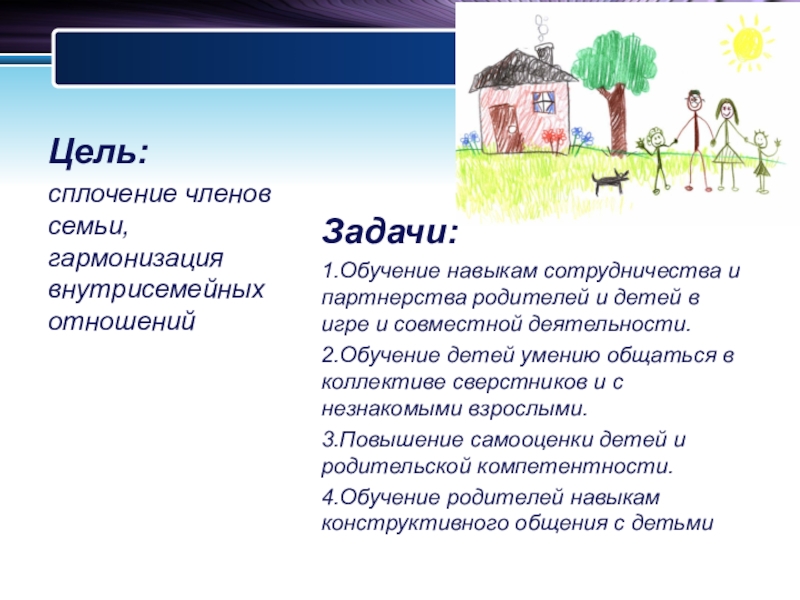 Цель:

сплочение членов семьи, гармонизация внутрисемейных отношений

Задачи:

1.Обучение навыкам сотрудничества и партнерства родителей и детей в игре и совместной деятельности.

2.Обучение детей умению общаться в коллективе сверстников и с незнакомыми взрослыми.

3.Повышение самооценки детей и родительской компетентности.

4.Обучение родителей навыкам конструктивного общения с детьми